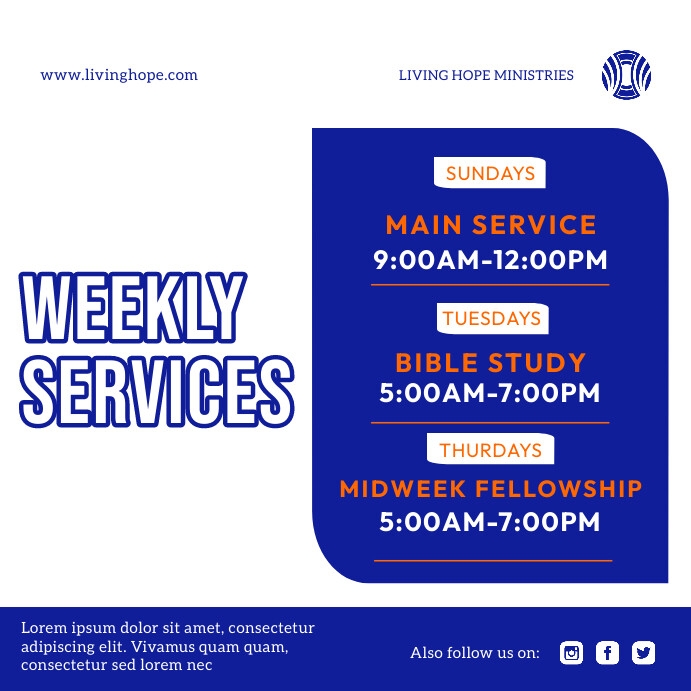 www.livinghope.com

LIVING HOPE MINISTRIES

WEEKLY SERVICES

SUNDAYS

MAIN SERVICE
9:00AM-12:00PM

TUESDAYS

BIBLE STUDY
5:00AM-7:00PM

THURDAYS

MIDWEEK FELLOWSHIP
5:00AM-7:00PM

Lorem ipsum dolor sit amet, consectetur adipiscing elit. Vivamus quam quam, consectetur sed lorem nec

Also follow us on: